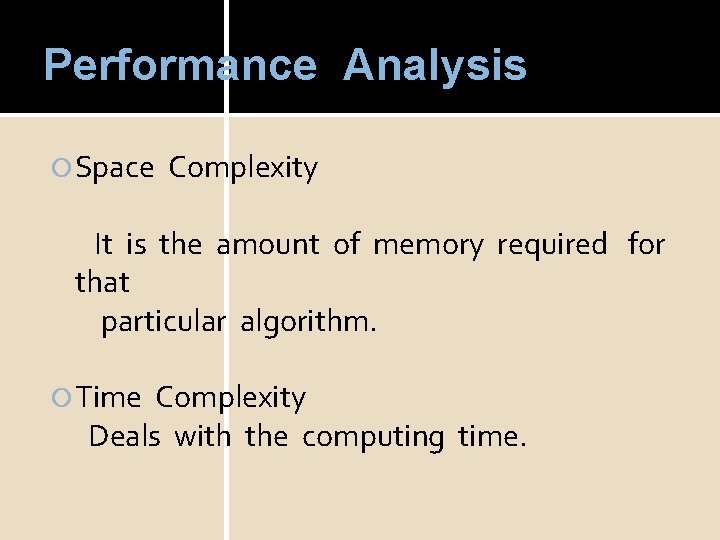 Performance Analysis

Space Complexity

It is the amount of memory required for that particular algorithm.

Time Complexity
Deals with the computing time.